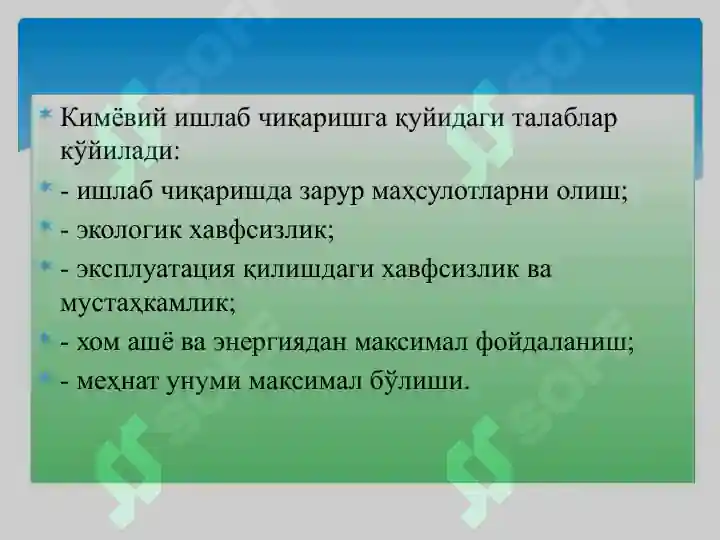 Кимёвий ишлаб чиқаришга қуйидаги талаблар қўйилади:
- ишлаб чиқаришда зарур маҳсулотларни олиш;
- экологик хавфсизлик;
- эксплуатация қилишдаги хавфсизлик ва мустаҳкамлик;
- хом ашё ва энергиядан максимал фойдаланиш;
- меҳнат унуми максимал бўлиши.